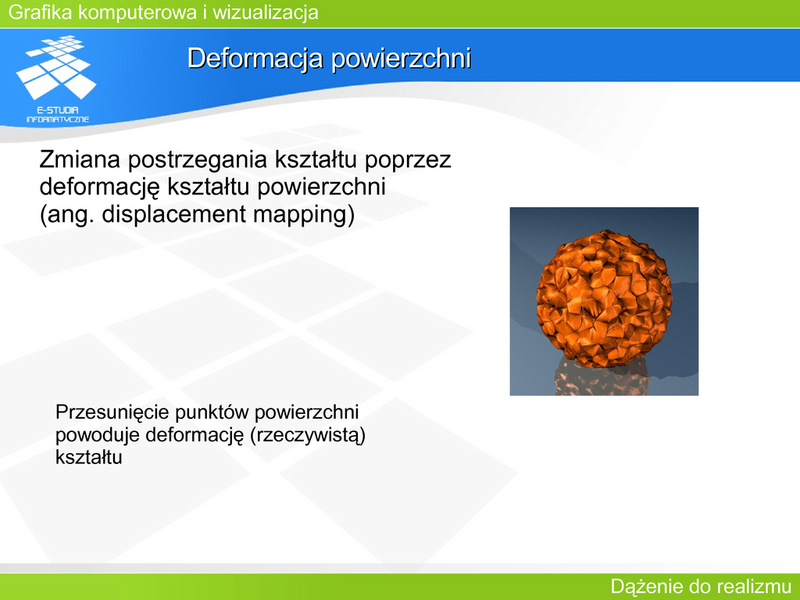 Grafika komputerowa i wizualizacja

E-STUDIA INFORMATYCZNE

Deformacja powierzchni

Zmiana postrzegania kształtu poprzez deformację kształtu powierzchni (ang. displacement mapping)

Przesunięcie punktów powierzchni powoduje deformację (rzeczywistą) kształtu

Dążenie do realizmu